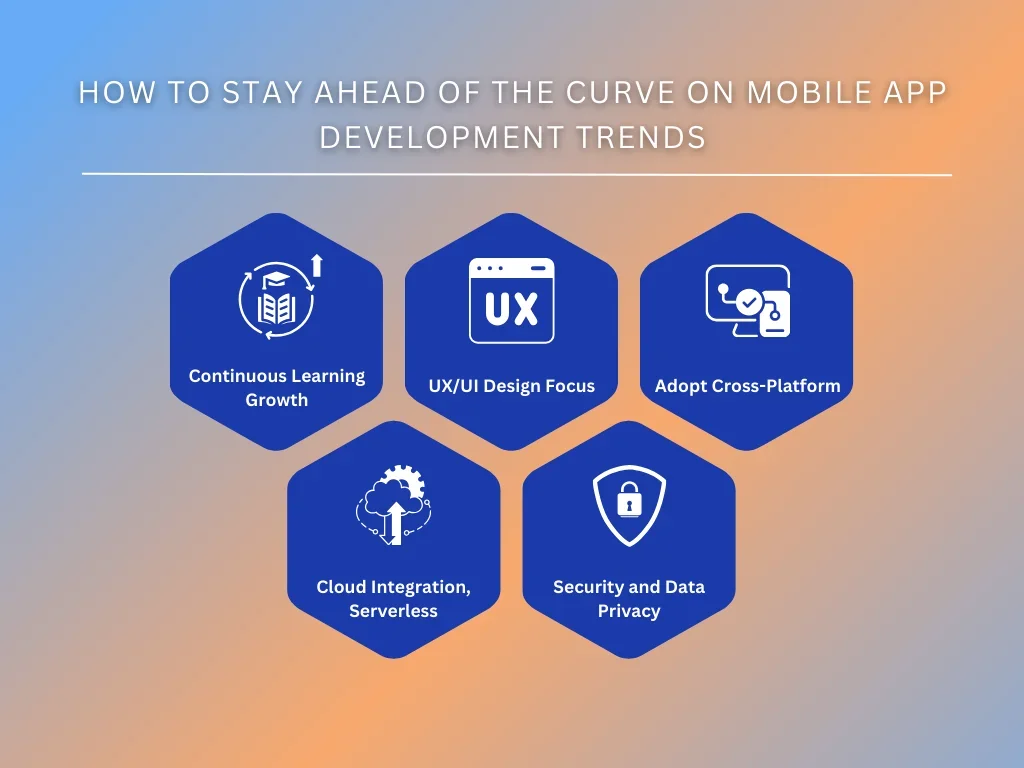 HOW TO STAY AHEAD OF THE CURVE ON MOBILE APP DEVELOPMENT TRENDS

Continuous Learning Growth

UX

UX/UI Design Focus

Adopt Cross-Platform

Cloud Integration, Serverless

Security and Data Privacy